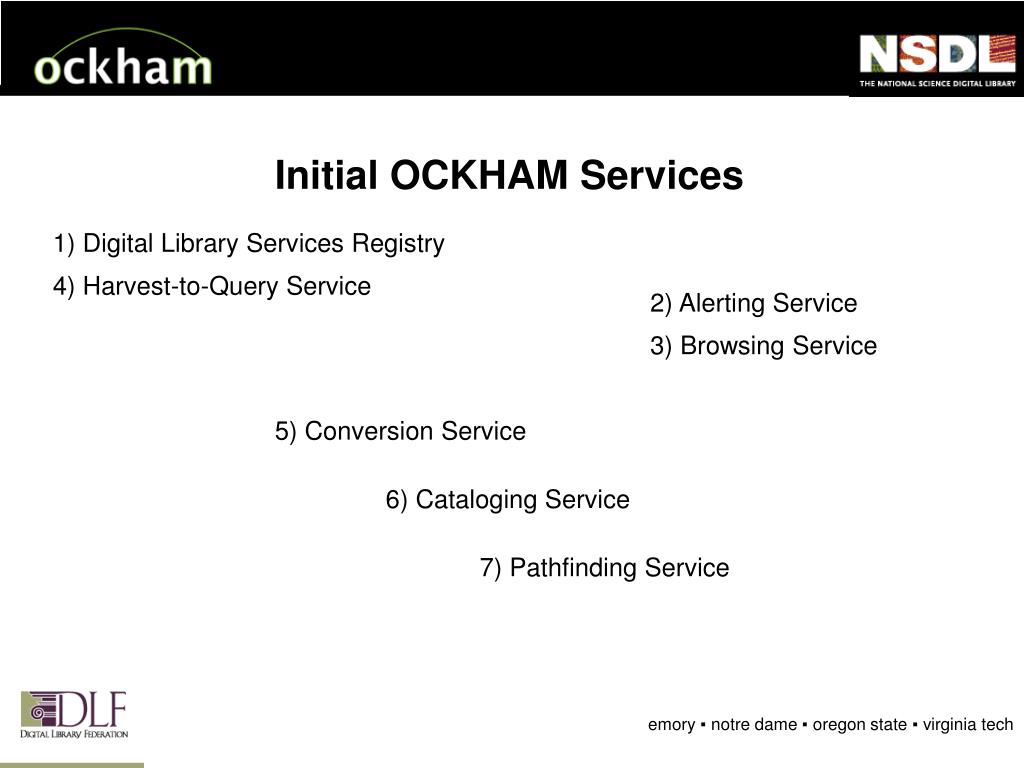 ockham

NSDL
THE NATIONAL SCIENCE DIGITAL LIBRARY

Initial OCKHAM Services

1) Digital Library Services Registry

4) Harvest-to-Query Service

2) Alerting Service

3) Browsing Service

5) Conversion Service

6) Cataloging Service

7) Pathfinding Service

DLF
DIGITAL LIBRARY FEDERATION

emory ▪ notre dame ▪ oregon state ▪ virginia tech